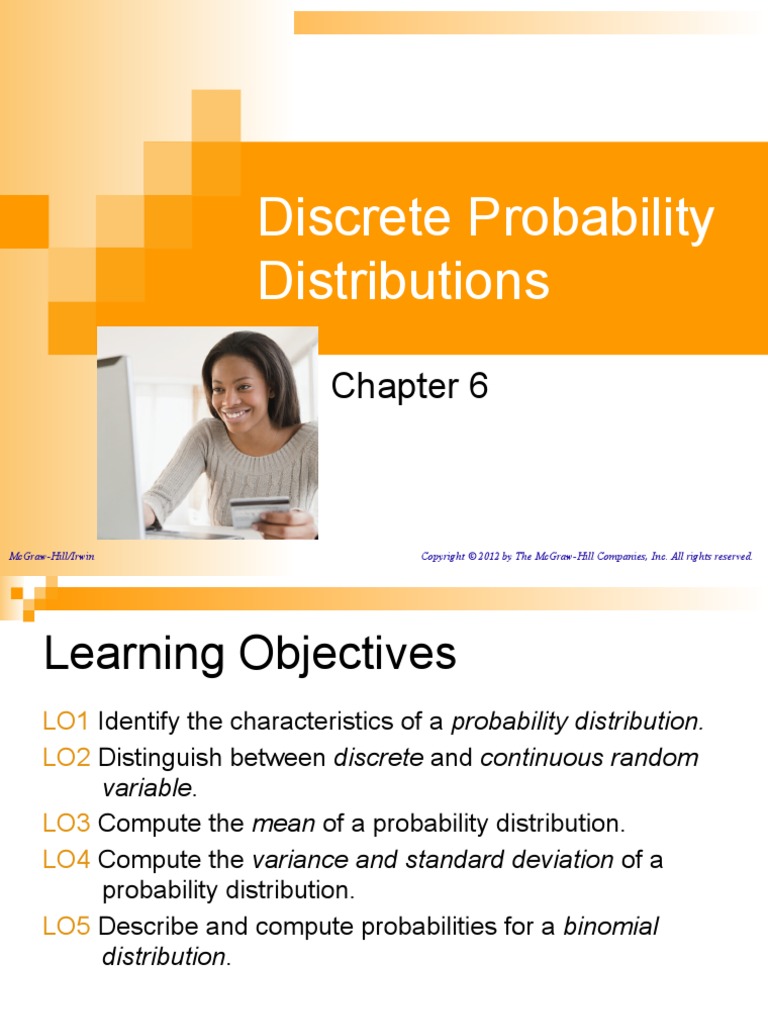 Discrete Probability Distributions

Chapter 6

McGraw-Hill/Irwin

Copyright © 2012 by The McGraw-Hill Companies, Inc. All rights reserved.

Learning Objectives

LO1 Identify the characteristics of a probability distribution.

LO2 Distinguish between discrete and continuous random variable.

LO3 Compute the mean of a probability distribution.

LO4 Compute the variance and standard deviation of a probability distribution.

LO5 Describe and compute probabilities for a binomial distribution.